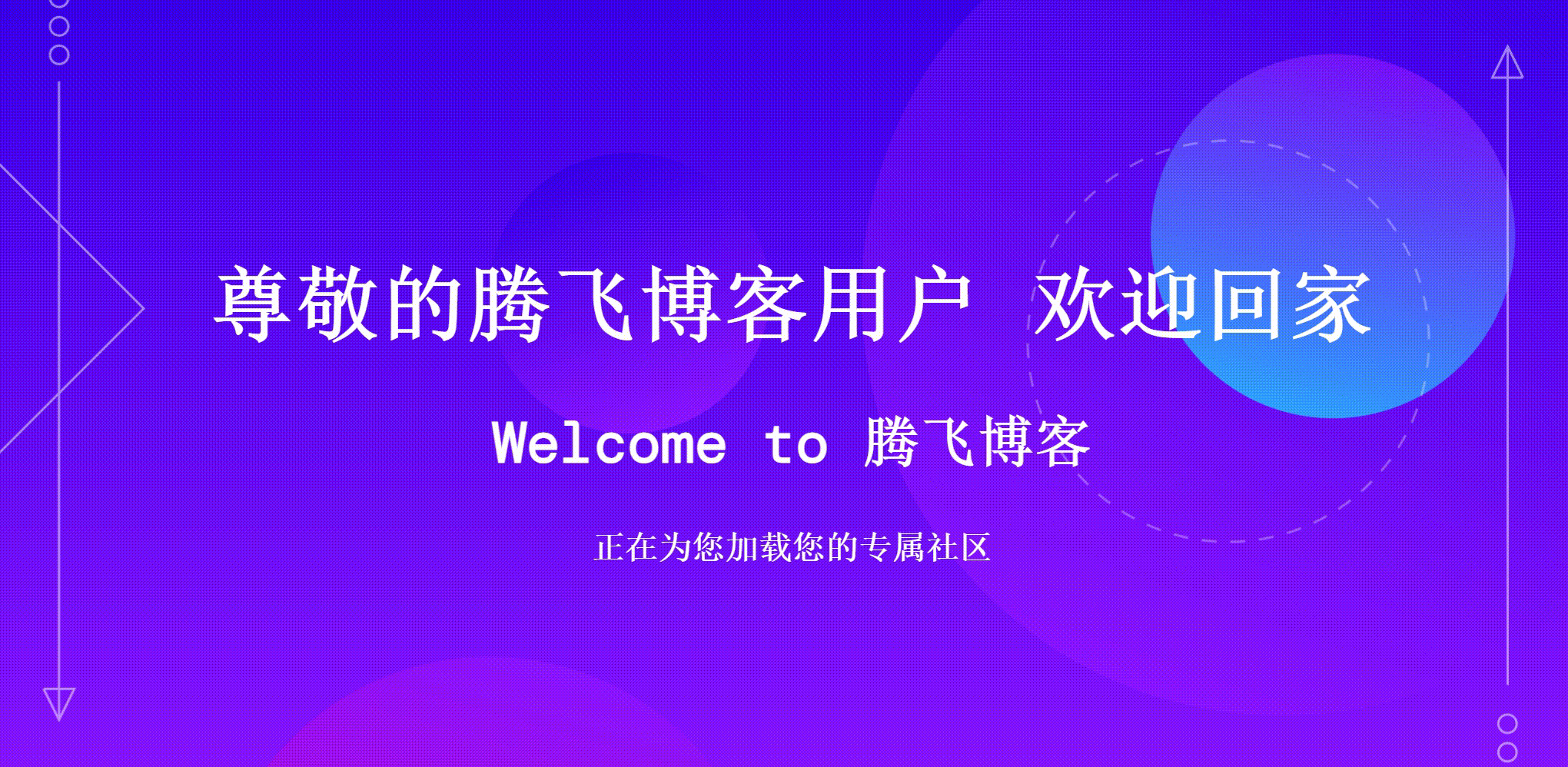 尊敬的腾飞博客用户 欢迎回家

Welcome to 腾飞博客

正在为您加载您的专属社区